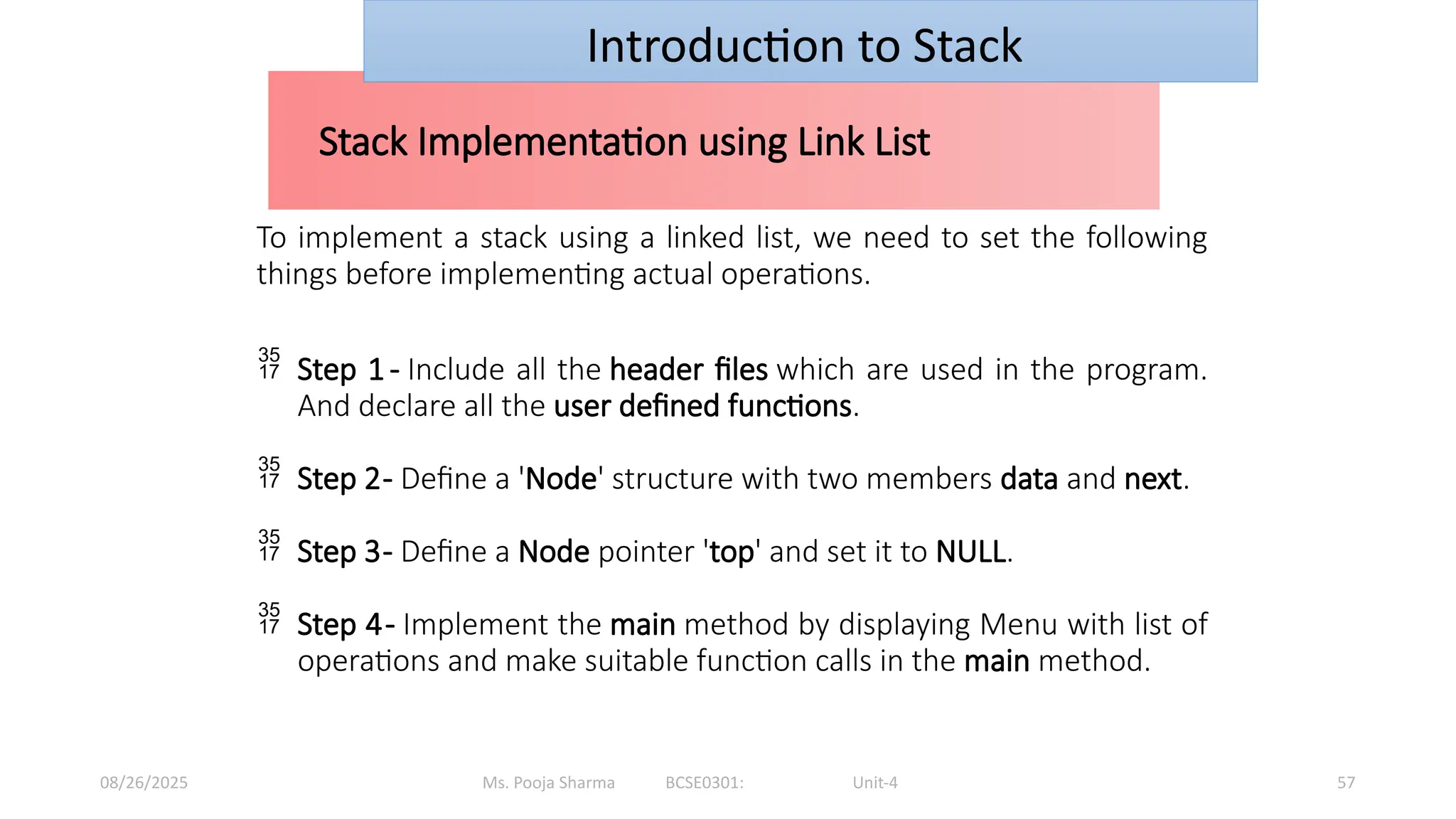 Introduction to Stack

Stack Implementation using Link List

To implement a stack using a linked list, we need to set the following things before implementing actual operations.

35 17 Step 1 - Include all the header files which are used in the program. And declare all the user defined functions.

35 17 Step 2- Define a 'Node' structure with two members data and next.

35 17 Step 3- Define a Node pointer 'top' and set it to NULL.

35 17 Step 4- Implement the main method by displaying Menu with list of operations and make suitable function calls in the main method.

08/26/2025 Ms. Pooja Sharma BCSE0301: Unit-4 57